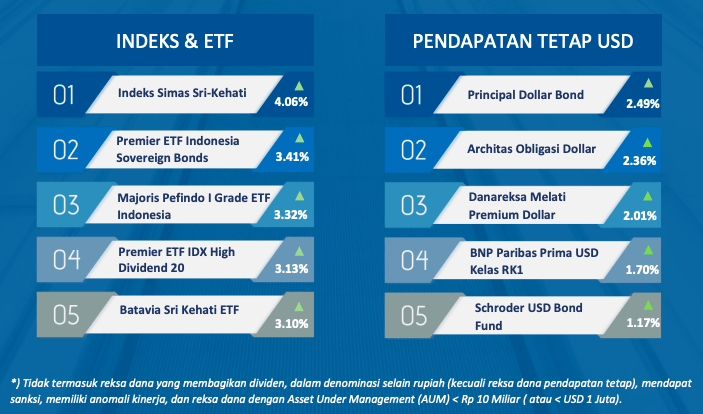 INDEKS & ETF

01 Indeks Simas Sri-Kehati 4.06%

02 Premier ETF Indonesia Sovereign Bonds 3.41%

03 Majoris Pefindo I Grade ETF Indonesia 3.32%

04 Premier ETF IDX High Dividend 20 3.13%

05 Batavia Sri Kehati ETF 3.10%

PENDAPATAN TETAP USD

01 Principal Dollar Bond 2.49%

02 Architas Obligasi Dollar 2.36%

03 Danareksa Melati Premium Dollar 2.01%

04 BNP Paribas Prima USD Kelas RK1 1.70%

05 Schroder USD Bond Fund 1.17%

*) Tidak termasuk reksa dana yang membagikan dividen, dalam denominasi selain rupiah (kecuali reksa dana pendapatan tetap), mendapat sanksi, memiliki anomali kinerja, dan reksa dana dengan Asset Under Management (AUM) < Rp 10 Miliar ( atau < USD 1 Juta).